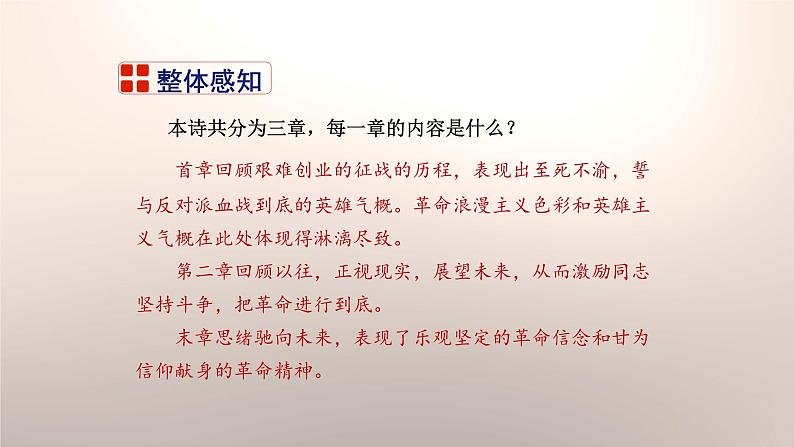 整体感知

本诗共分为三章，每一章的内容是什么？

首章回顾艰难创业的征战的历程，表现出至死不渝，誓与反对派血战到底的英雄气概。革命浪漫主义色彩和英雄主义气概在此处体现得淋漓尽致。

第二章回顾以往，正视现实，展望未来，从而激励同志坚持斗争，把革命进行到底。

末章思绪驰向未来，表现了乐观坚定的革命信念和甘为信仰献身的革命精神。